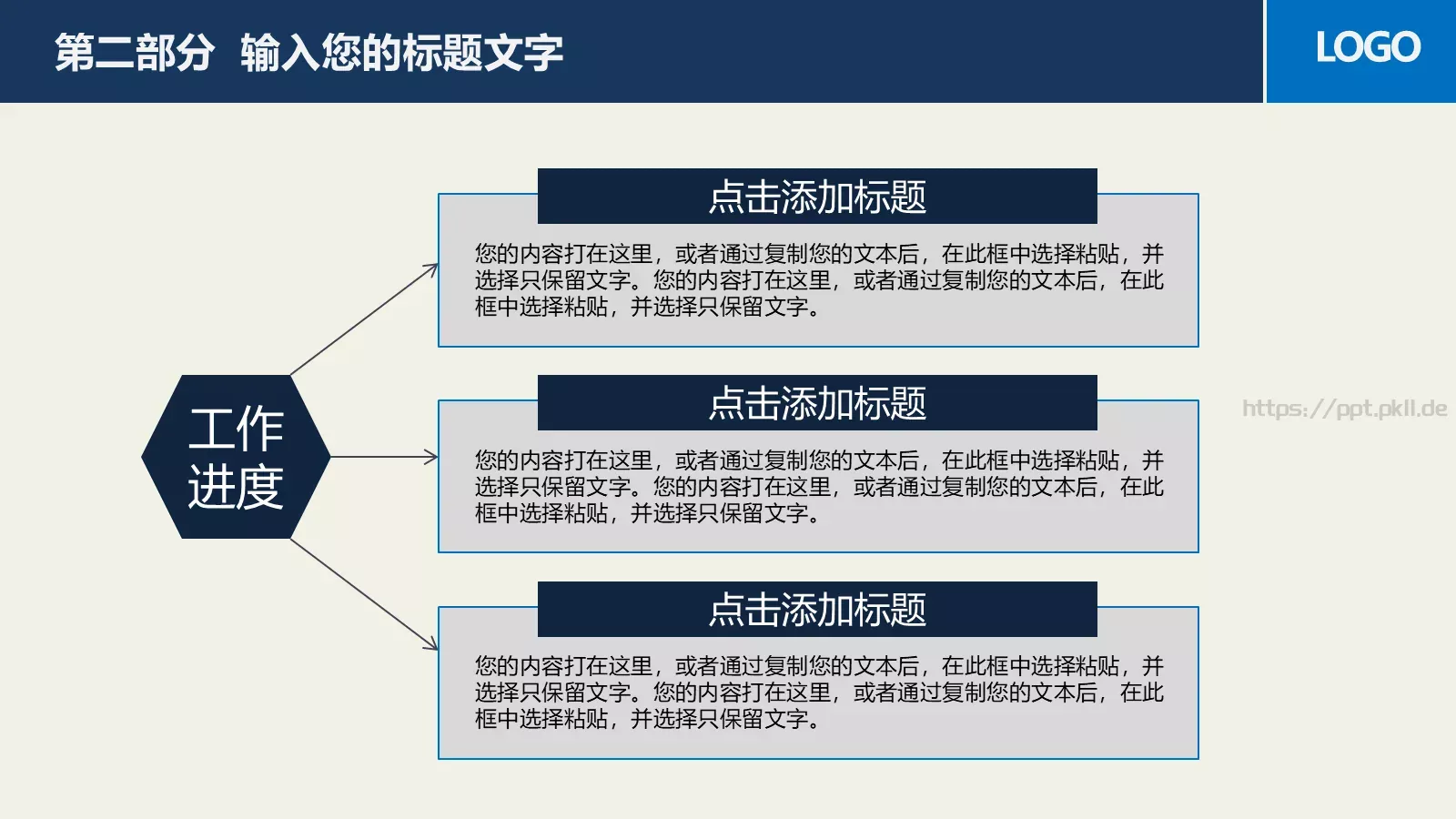 第二部分 输入您的标题文字

LOGO

工作进度

点击添加标题

您的内容打在这里，或者通过复制您的文本后，在此框中选择粘贴，并选择只保留文字。您的内容打在这里，或者通过复制您的文本后，在此框中选择粘贴，并选择只保留文字。

点击添加标题

您的内容打在这里，或者通过复制您的文本后，在此框中选择粘贴，并选择只保留文字。您的内容打在这里，或者通过复制您的文本后，在此框中选择粘贴，并选择只保留文字。

https://ppt.pkll.de

点击添加标题

您的内容打在这里，或者通过复制您的文本后，在此框中选择粘贴，并选择只保留文字。您的内容打在这里，或者通过复制您的文本后，在此框中选择粘贴，并选择只保留文字。